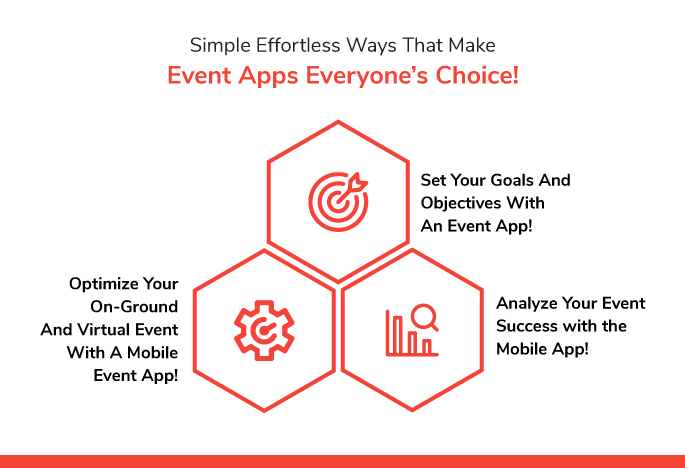 Simple Effortless Ways That Make
Event Apps Everyone's Choice!

Set Your Goals And Objectives With An Event App!

Optimize Your On-Ground And Virtual Event With A Mobile Event App!

Analyze Your Event Success with the Mobile App!